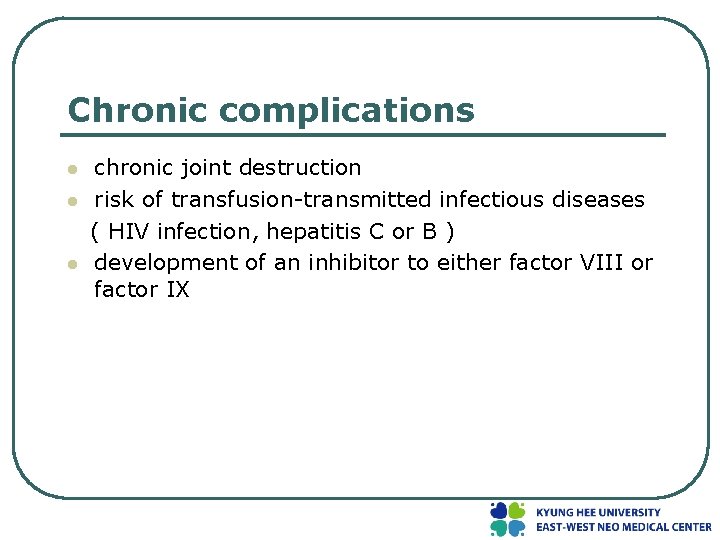 Chronic complications

- chronic joint destruction
- risk of transfusion-transmitted infectious diseases
( HIV infection, hepatitis C or B )
- development of an inhibitor to either factor VIII or factor IX

KYUNG HEE UNIVERSITY
EAST-WEST NEO MEDICAL CENTER